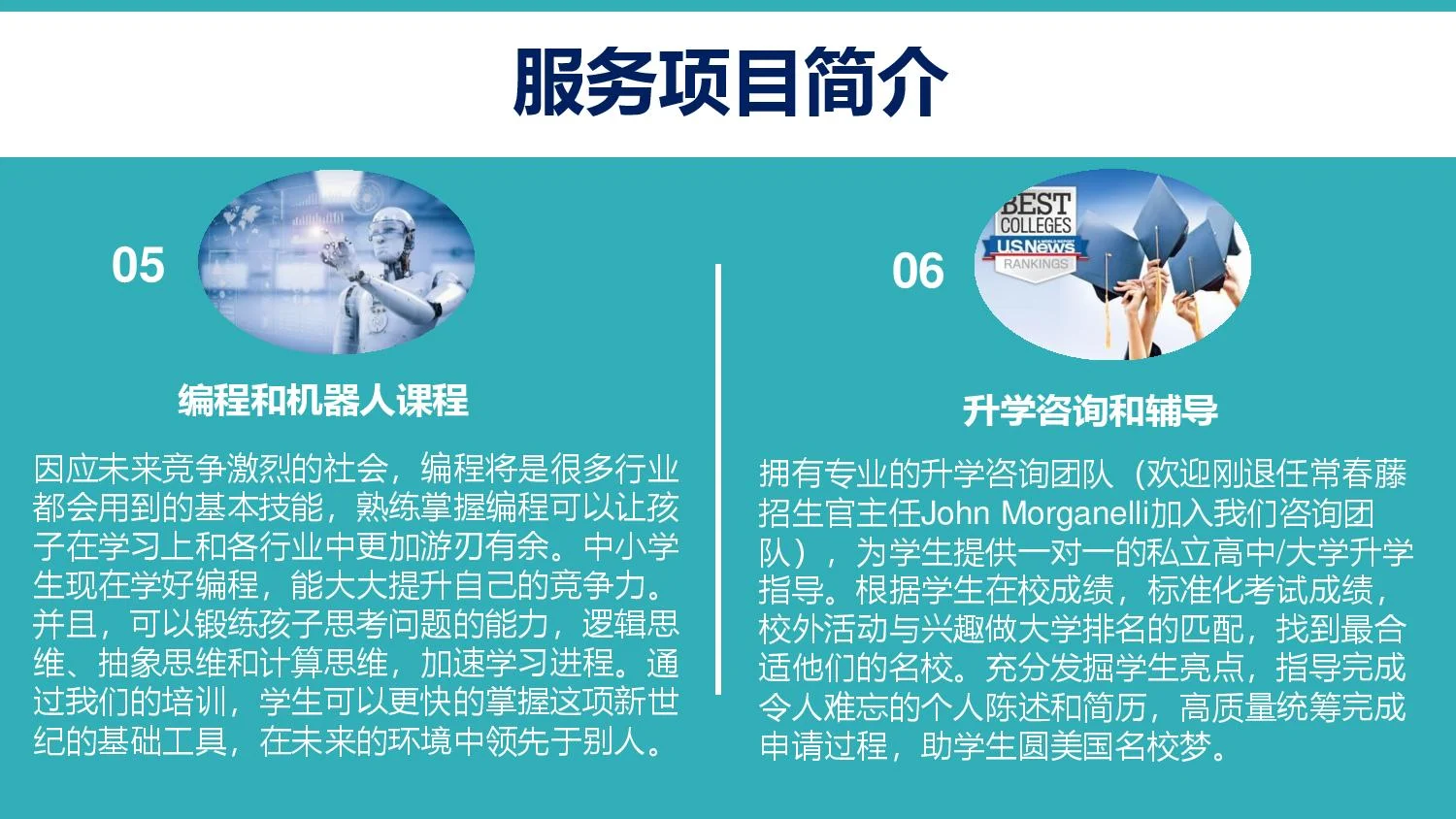 服务项目简介

05

编程和机器人课程

因应未来竞争激烈的社会，编程将是很多行业都会用到的基本技能，熟练掌握编程可以让孩子在学习上和各行业中更加游刃有余。中小学生现在学好编程，能大大提升自己的竞争力。并且，可以锻练孩子思考问题的能力，逻辑思维、抽象思维和计算思维，加速学习进程。通过我们的培训，学生可以更快的掌握这项新世纪的基础工具，在未来的环境中领先于别人。

06

BEST COLLEGES U.S.News RANKINGS

升学咨询和辅导

拥有专业的升学咨询团队（欢迎刚退任常春藤招生官主任John Morganelli加入我们咨询团队），为学生提供一对一的私立高中/大学升学指导。根据学生在校成绩，标准化考试成绩，校外活动与兴趣做大学排名的匹配，找到最合适他们的名校。充分发掘学生亮点，指导完成令人难忘的个人陈述和简历，高质量统筹完成申请过程，助学生圆美国名校梦。